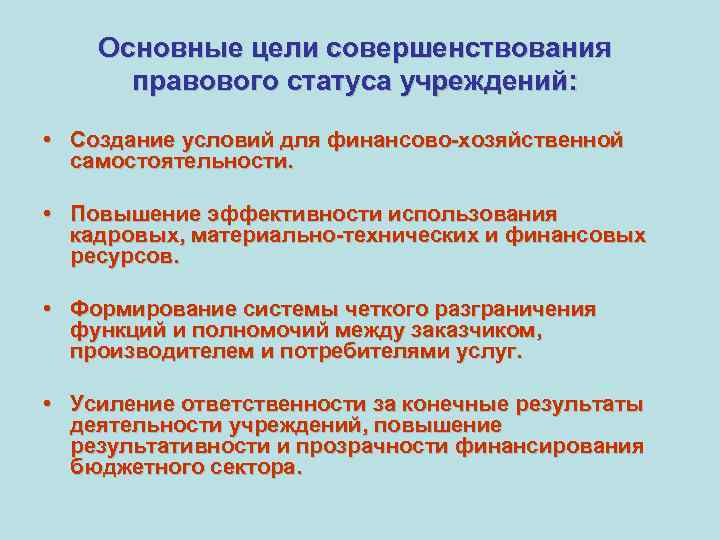 Основные цели совершенствования правового статуса учреждений:

• Создание условий для финансово-хозяйственной самостоятельности.

• Повышение эффективности использования кадровых, материально-технических и финансовых ресурсов.

• Формирование системы четкого разграничения функций и полномочий между заказчиком, производителем и потребителями услуг.

• Усиление ответственности за конечные результаты деятельности учреждений, повышение результативности и прозрачности финансирования бюджетного сектора.